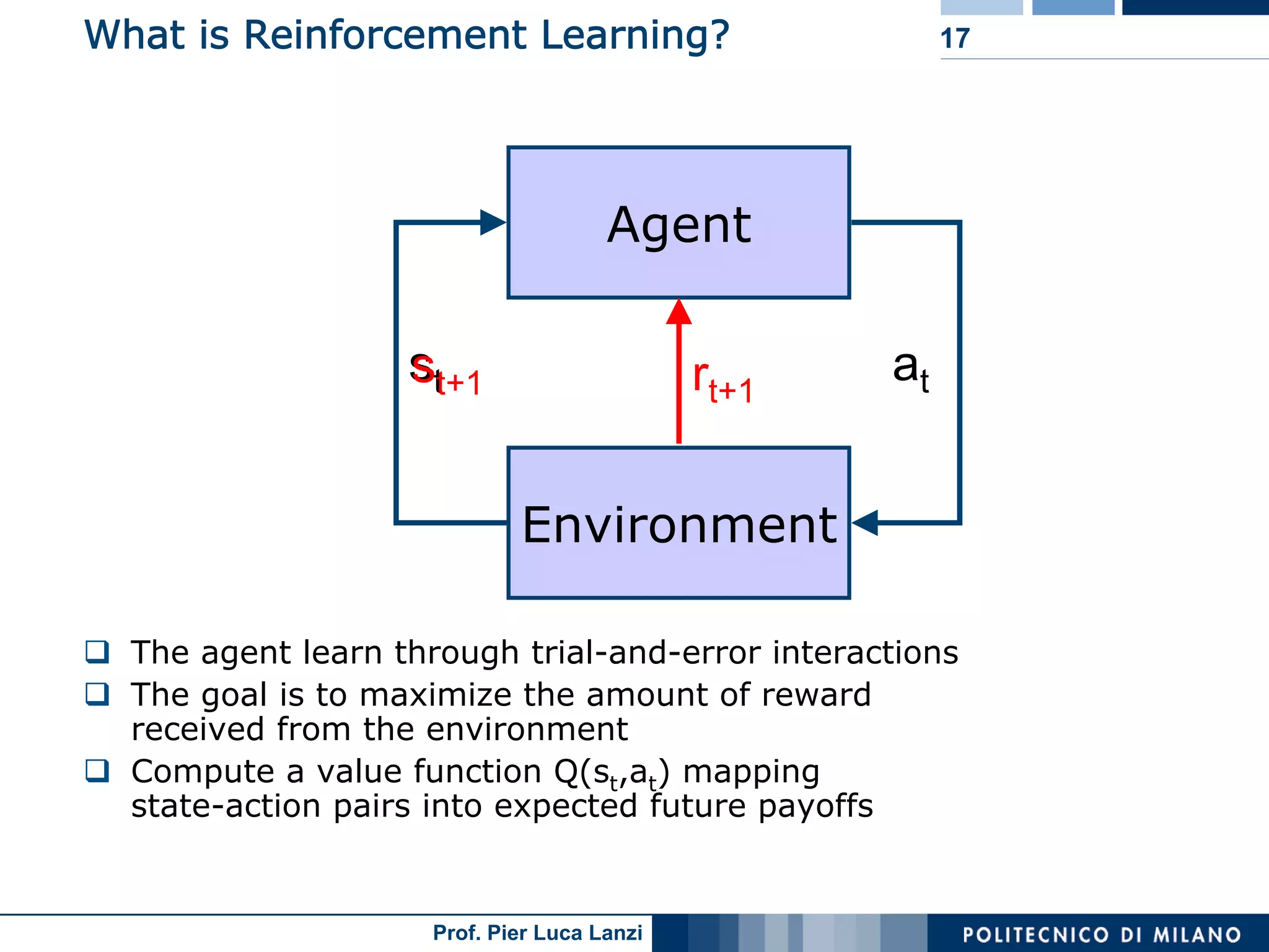 What is Reinforcement Learning?

17

Agent

$s_{t+1}$

$r_{t+1}$

$a_t$

Environment

❑ The agent learn through trial-and-error interactions

❑ The goal is to maximize the amount of reward received from the environment

❑ Compute a value function $Q(s_t,a_t)$ mapping state-action pairs into expected future payoffs

Prof. Pier Luca Lanzi

POLITECNICO DI MILANO